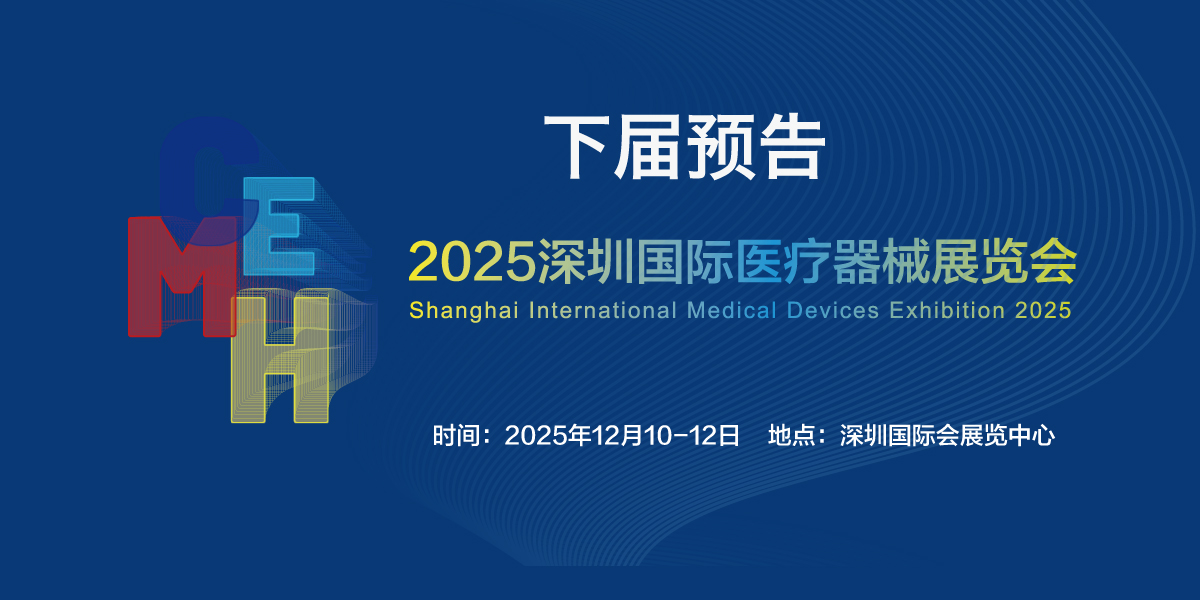 CMEH

下届预告

2025深圳国际医疗器械展览会
Shanghai International Medical Devices Exhibition 2025

时间：2025年12月10-12日　地点：深圳国际会展览中心